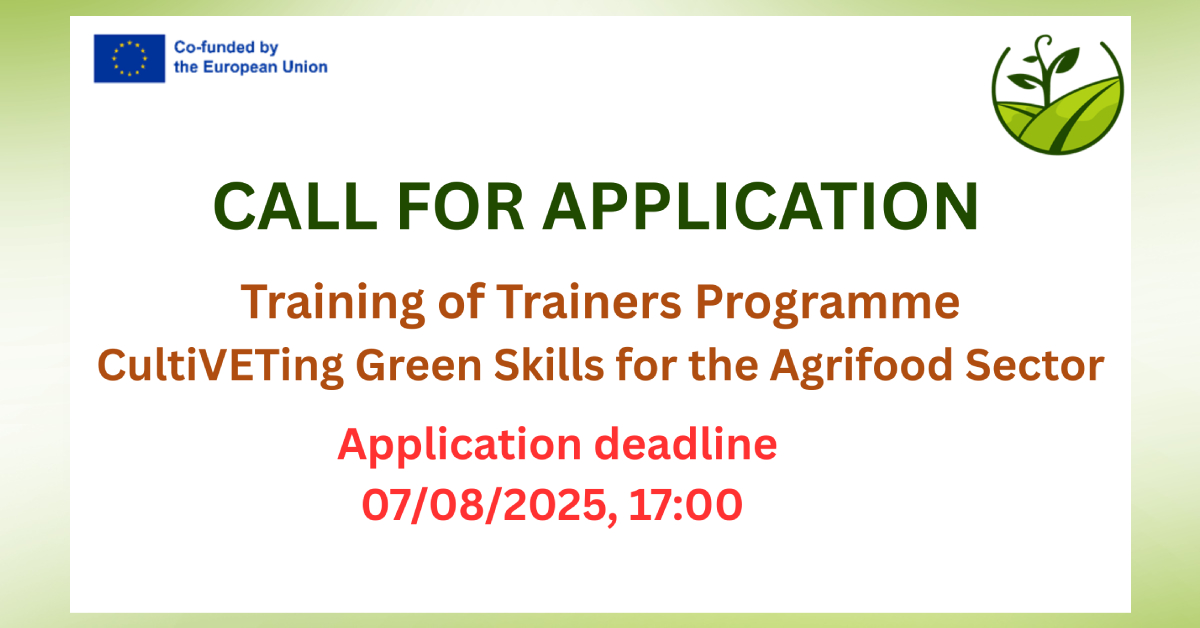 Co-funded by the European Union

CALL FOR APPLICATION

Training of Trainers Programme
CultiVETing Green Skills for the Agrifood Sector

Application deadline
07/08/2025, 17:00